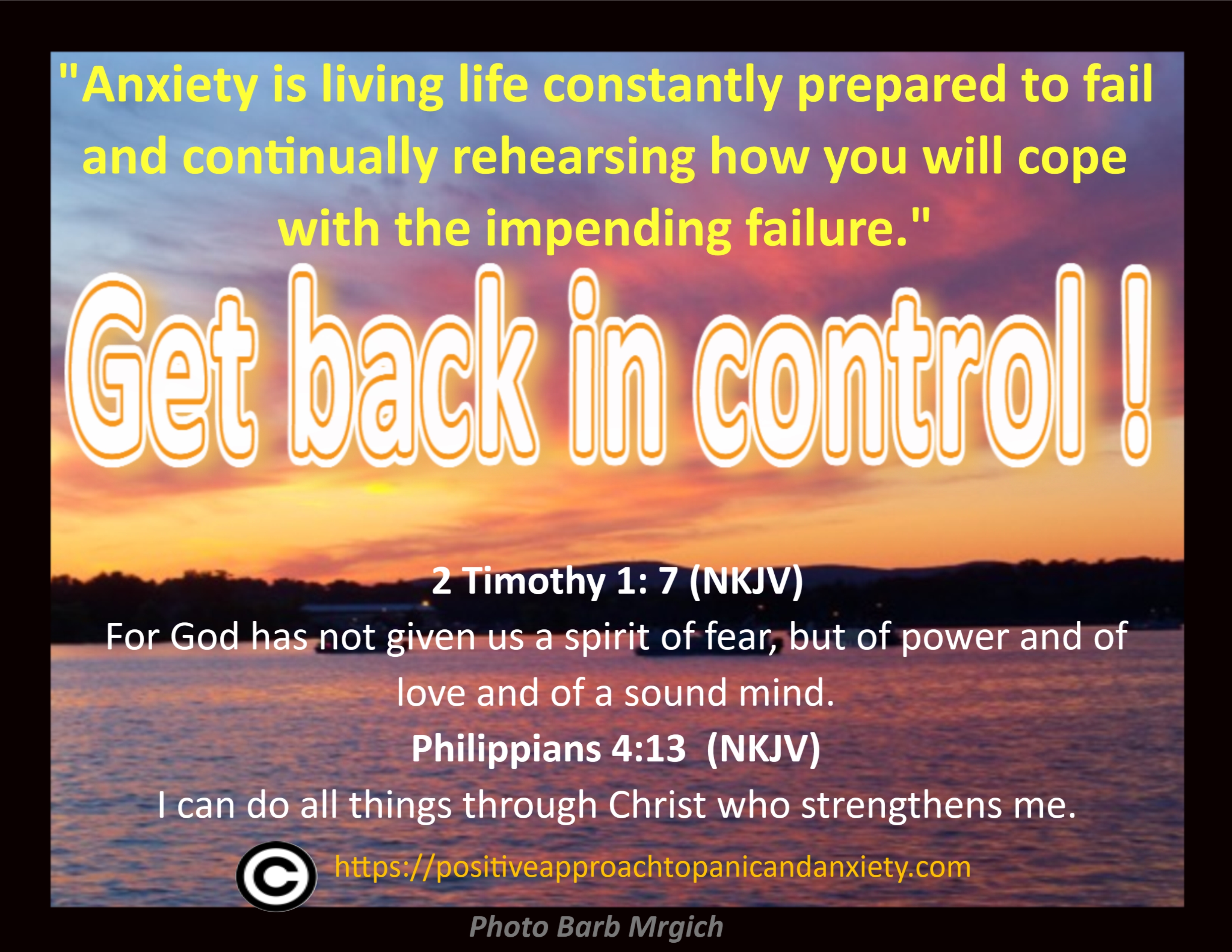 "Anxiety is living life constantly prepared to fail and continually rehearsing how you will cope with the impending failure."

Get back in control !

2 Timothy 1: 7 (NKJV)
For God has not given us a spirit of fear, but of power and of love and of a sound mind.
Philippians 4:13 (NKJV)
I can do all things through Christ who strengthens me.

© https://positiveapproachtopanicandanxiety.com

Photo Barb Mrgich